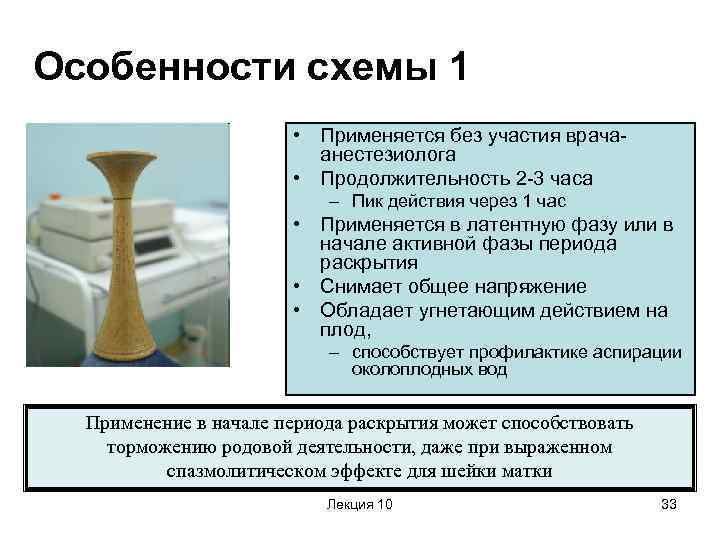 Особенности схемы 1

• Применяется без участия врача-анестезиолога
• Продолжительность 2-3 часа
  – Пик действия через 1 час
• Применяется в латентную фазу или в начале активной фазы периода раскрытия
• Снимает общее напряжение
• Обладает угнетающим действием на плод,
  – способствует профилактике аспирации околоплодных вод

Применение в начале периода раскрытия может способствовать торможению родовой деятельности, даже при выраженном спазмолитическом эффекте для шейки матки

Лекция 10

33